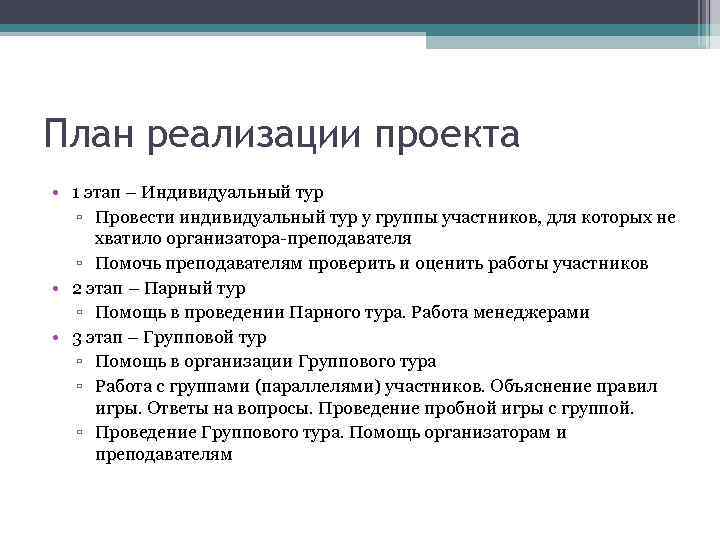 План реализации проекта

• 1 этап – Индивидуальный тур
  ▫ Провести индивидуальный тур у группы участников, для которых не хватило организатора-преподавателя
  ▫ Помочь преподавателям проверить и оценить работы участников
• 2 этап – Парный тур
  ▫ Помощь в проведении Парного тура. Работа менеджерами
• 3 этап – Групповой тур
  ▫ Помощь в организации Группового тура
  ▫ Работа с группами (параллелями) участников. Объяснение правил игры. Ответы на вопросы. Проведение пробной игры с группой.
  ▫ Проведение Группового тура. Помощь организаторам и преподавателям